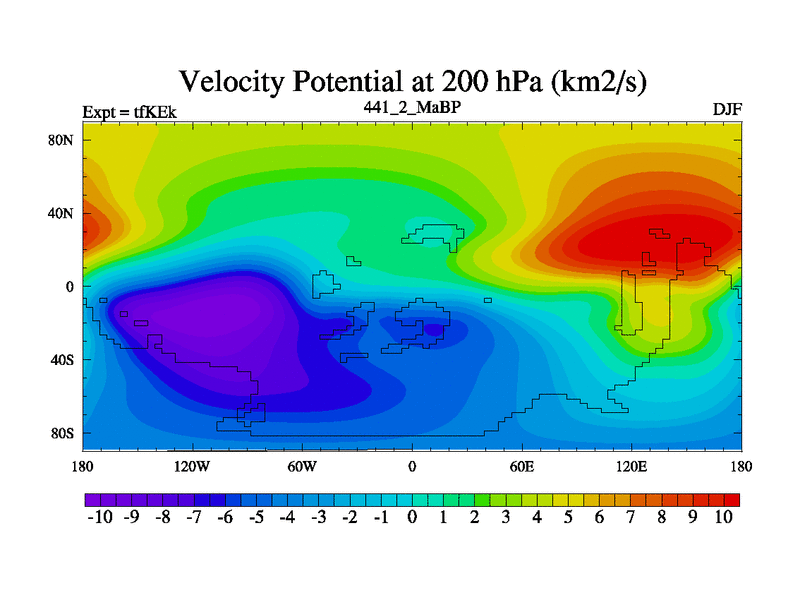 Velocity Potential at 200 hPa (km2/s)

Expt = tfKEk

441_2_MaBP

DJF

80N
40N
0
40S
80S

180 120W 60W 0 60E 120E 180

-10 -9 -8 -7 -6 -5 -4 -3 -2 -1 0 1 2 3 4 5 6 7 8 9 10